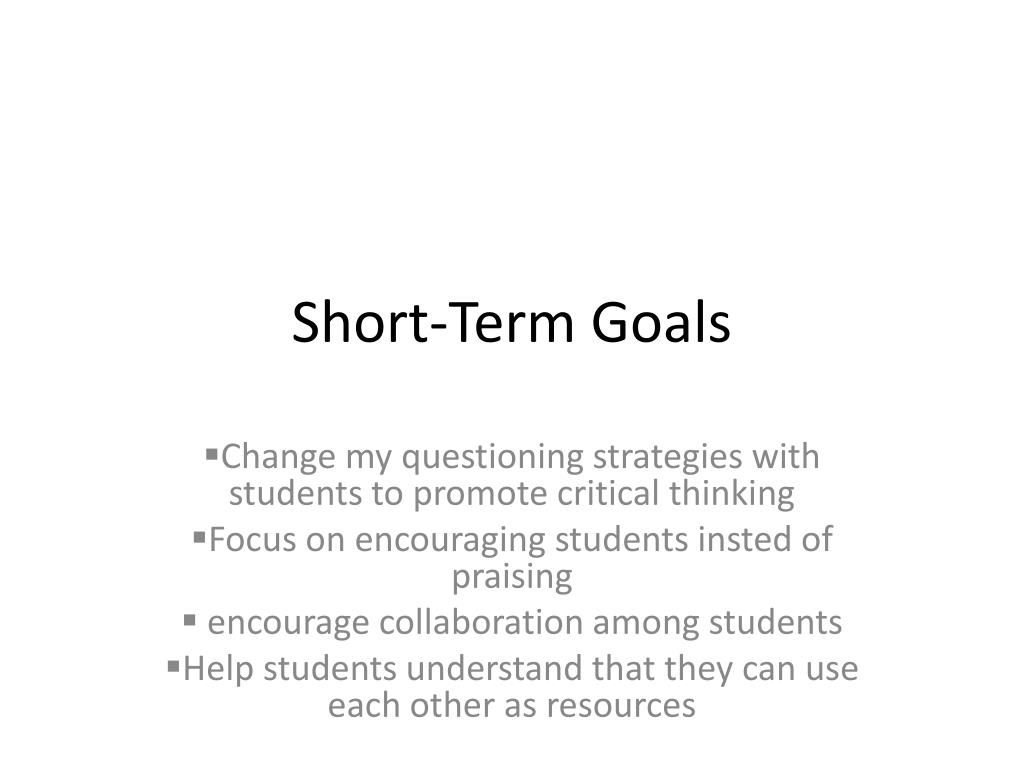 Short-Term Goals

▪Change my questioning strategies with students to promote critical thinking

▪Focus on encouraging students insted of praising

▪ encourage collaboration among students

▪Help students understand that they can use each other as resources